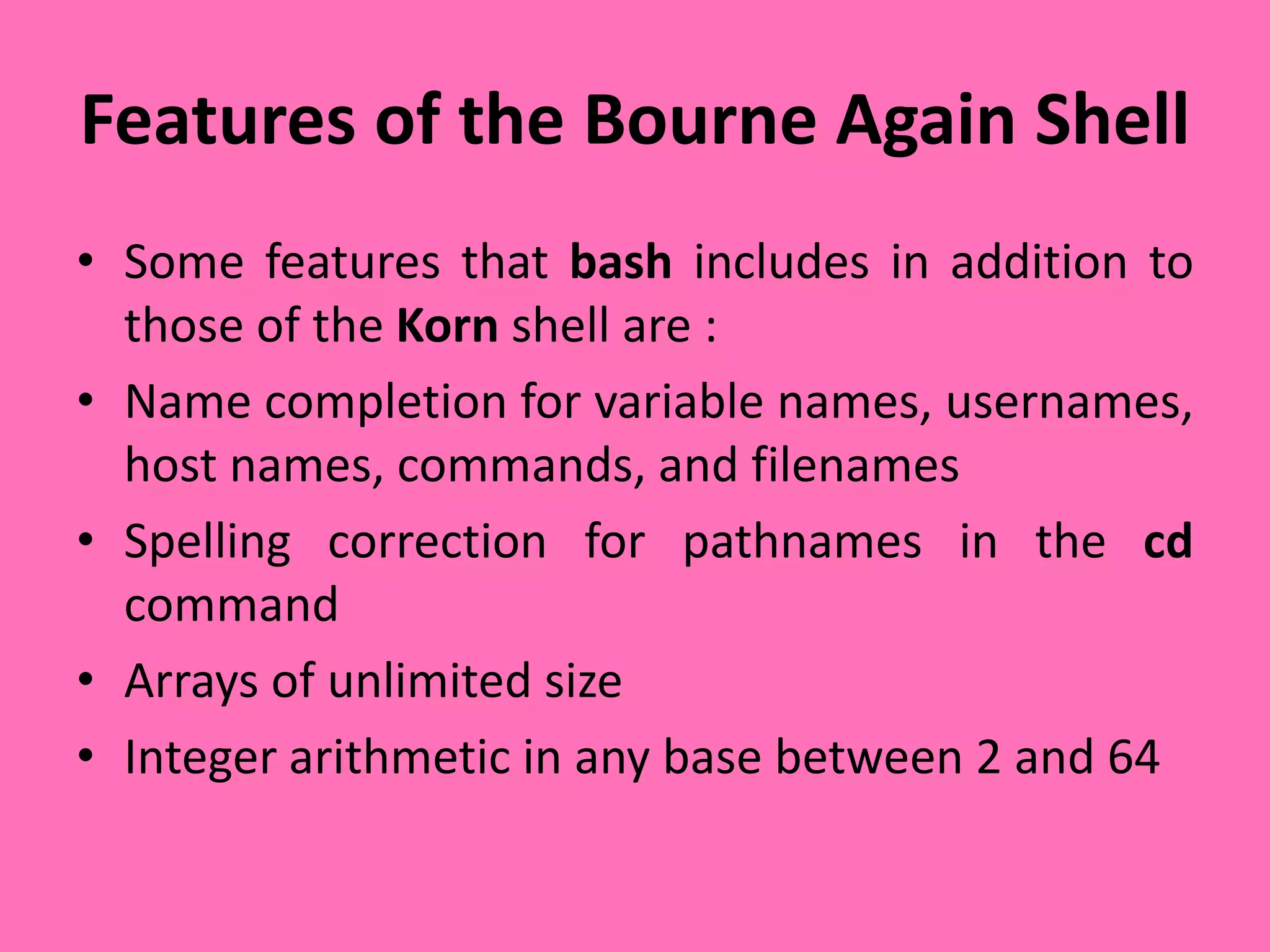 Features of the Bourne Again Shell

• Some features that bash includes in addition to those of the Korn shell are :
• Name completion for variable names, usernames, host names, commands, and filenames
• Spelling correction for pathnames in the cd command
• Arrays of unlimited size
• Integer arithmetic in any base between 2 and 64